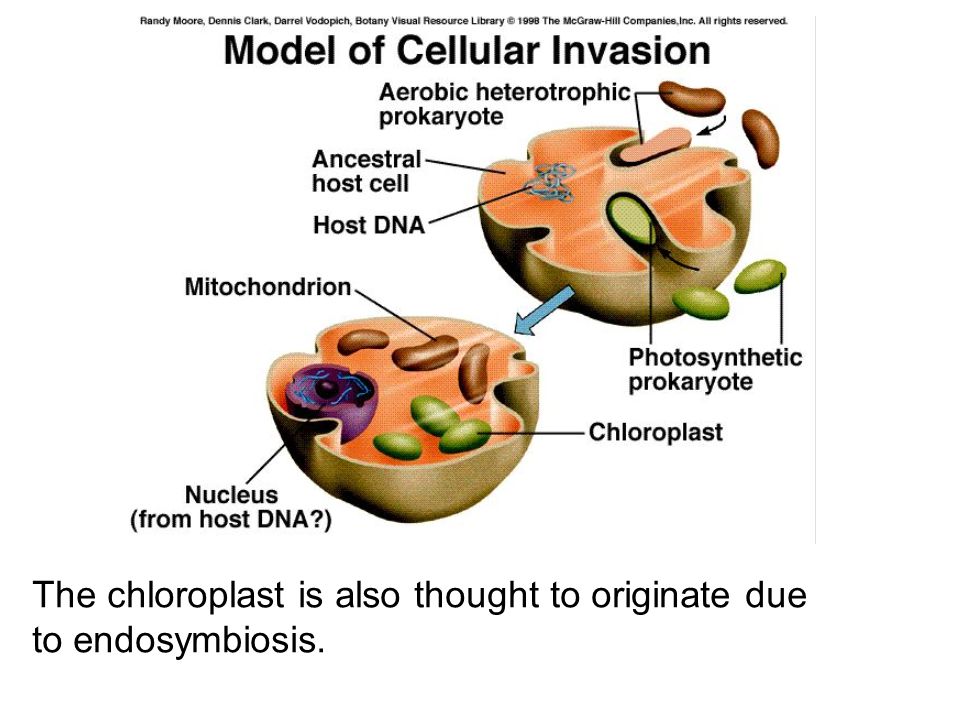 Randy Moore, Dennis Clark, Darrel Vodopich, Botany Visual Resource Library © 1998 The McGraw-Hill Companies,Inc. All rights reserved.

Model of Cellular Invasion

Aerobic heterotrophic prokaryote

Ancestral host cell

Host DNA

Mitochondrion

Photosynthetic prokaryote

Chloroplast

Nucleus (from host DNA?)

The chloroplast is also thought to originate due to endosymbiosis.